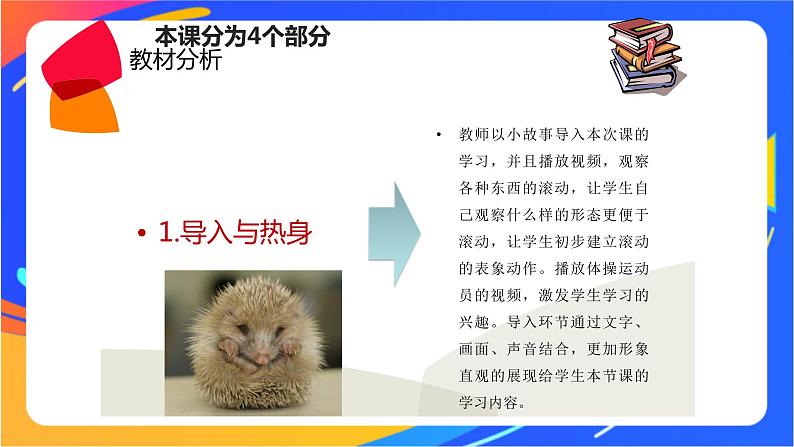 本课分为4个部分

教材分析

• 1.导入与热身

• 教师以小故事导入本次课的学习，并且播放视频，观察各种东西的滚动，让学生自己观察什么样的形态更便于滚动，让学生初步建立滚动的表象动作。播放体操运动员的视频，激发学生学习的兴趣。导入环节通过文字、画面、声音结合，更加形象直观的展现给学生本节课的学习内容。